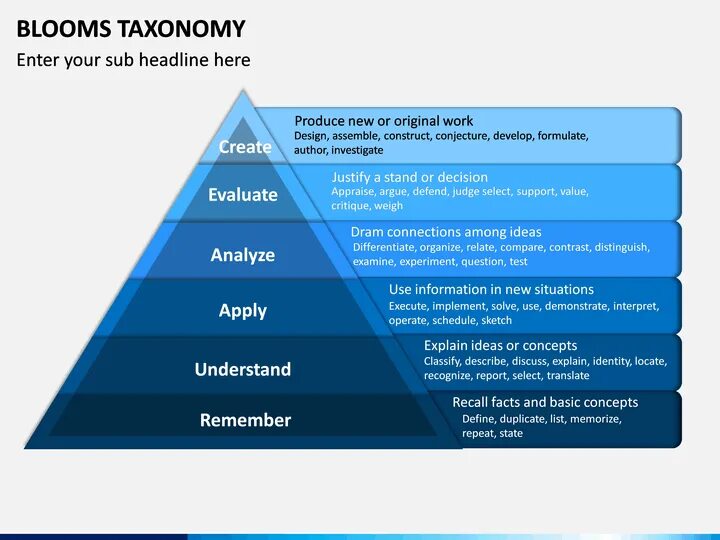 BLOOMS TAXONOMY

Enter your sub headline here

Create

Produce new or original work
Design, assemble, construct, conjecture, develop, formulate, author, investigate

Evaluate

Justify a stand or decision
Appraise, argue, defend, judge select, support, value, critique, weigh

Analyze

Dram connections among ideas
Differentiate, organize, relate, compare, contrast, distinguish, examine, experiment, question, test

Apply

Use information in new situations
Execute, implement, solve, use, demonstrate, interpret, operate, schedule, sketch

Understand

Explain ideas or concepts
Classify, describe, discuss, explain, identity, locate, recognize, report, select, translate

Remember

Recall facts and basic concepts
Define, duplicate, list, memorize, repeat, state